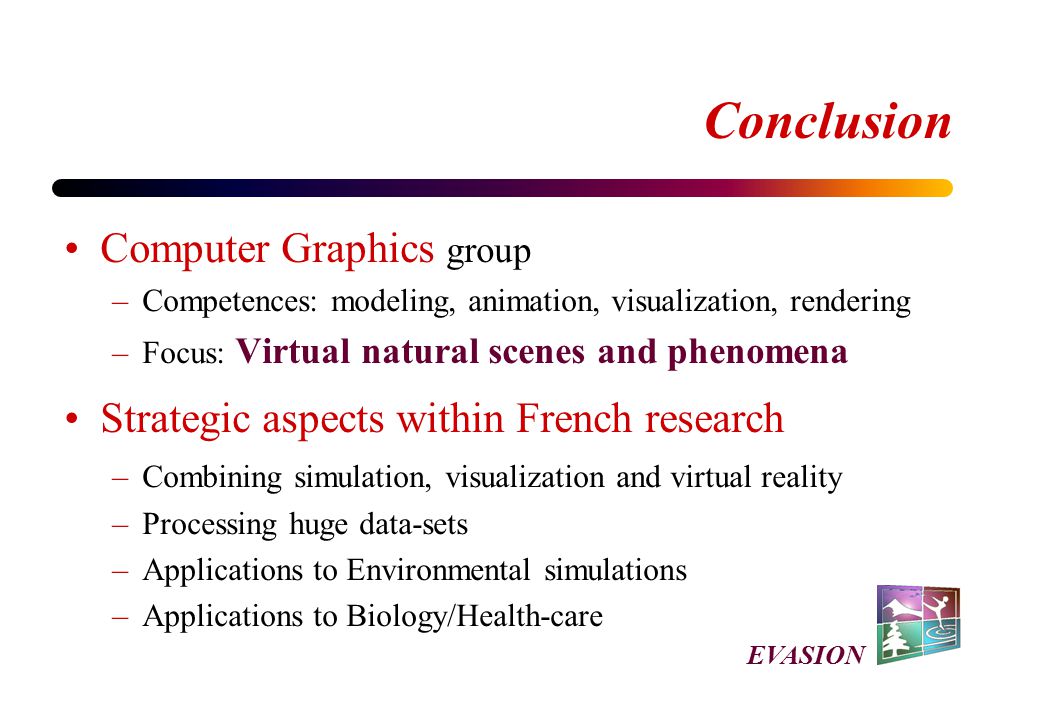 Conclusion

• Computer Graphics group
– Competences: modeling, animation, visualization, rendering
– Focus: Virtual natural scenes and phenomena

• Strategic aspects within French research
– Combining simulation, visualization and virtual reality
– Processing huge data-sets
– Applications to Environmental simulations
– Applications to Biology/Health-care

EVASION